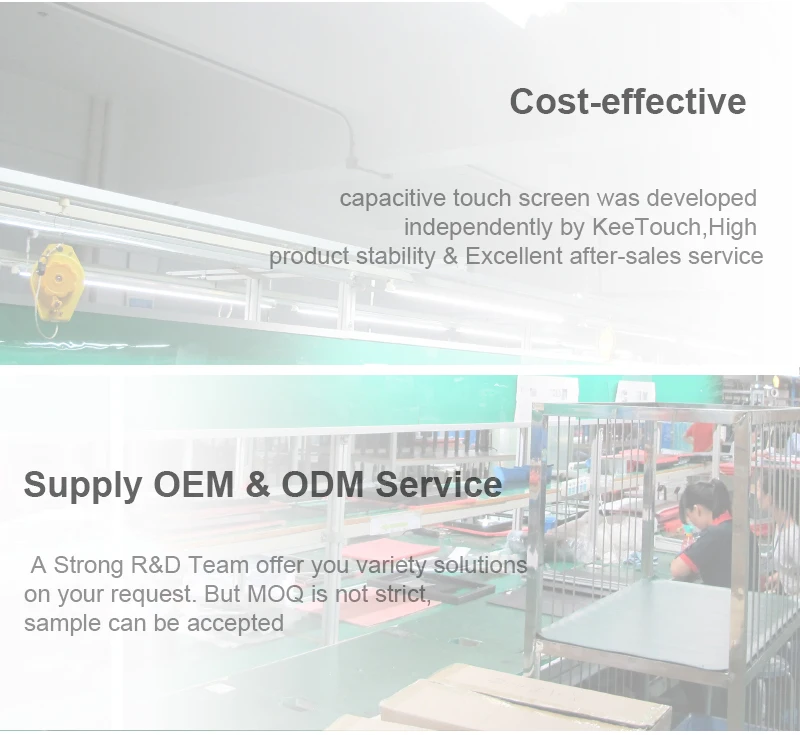 Cost-effective

capacitive touch screen was developed independently by KeeTouch,High product stability & Excellent after-sales service

Supply OEM & ODM Service

A Strong R&D Team offer you variety solutions on your request. But MOQ is not strict, sample can be accepted